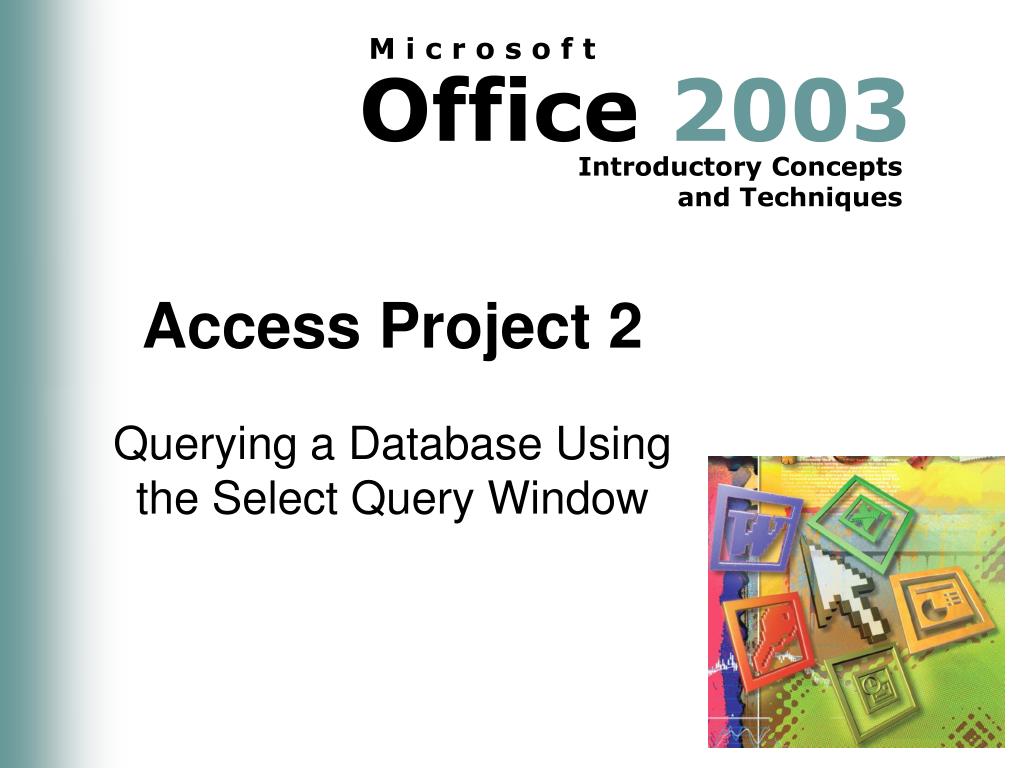 Microsoft
Office 2003
Introductory Concepts and Techniques

Access Project 2

Querying a Database Using the Select Query Window